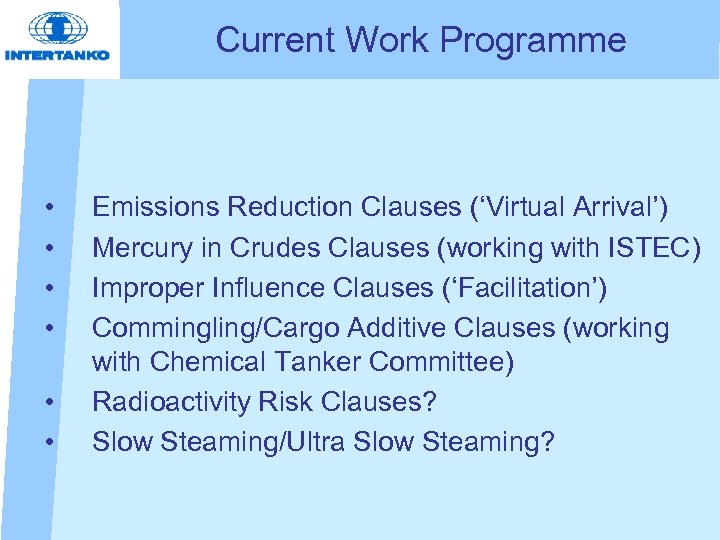 INTERTANKO

Current Work Programme

• Emissions Reduction Clauses (‘Virtual Arrival’)
• Mercury in Crudes Clauses (working with ISTEC)
• Improper Influence Clauses (‘Facilitation’)
• Commingling/Cargo Additive Clauses (working with Chemical Tanker Committee)
• Radioactivity Risk Clauses?
• Slow Steaming/Ultra Slow Steaming?